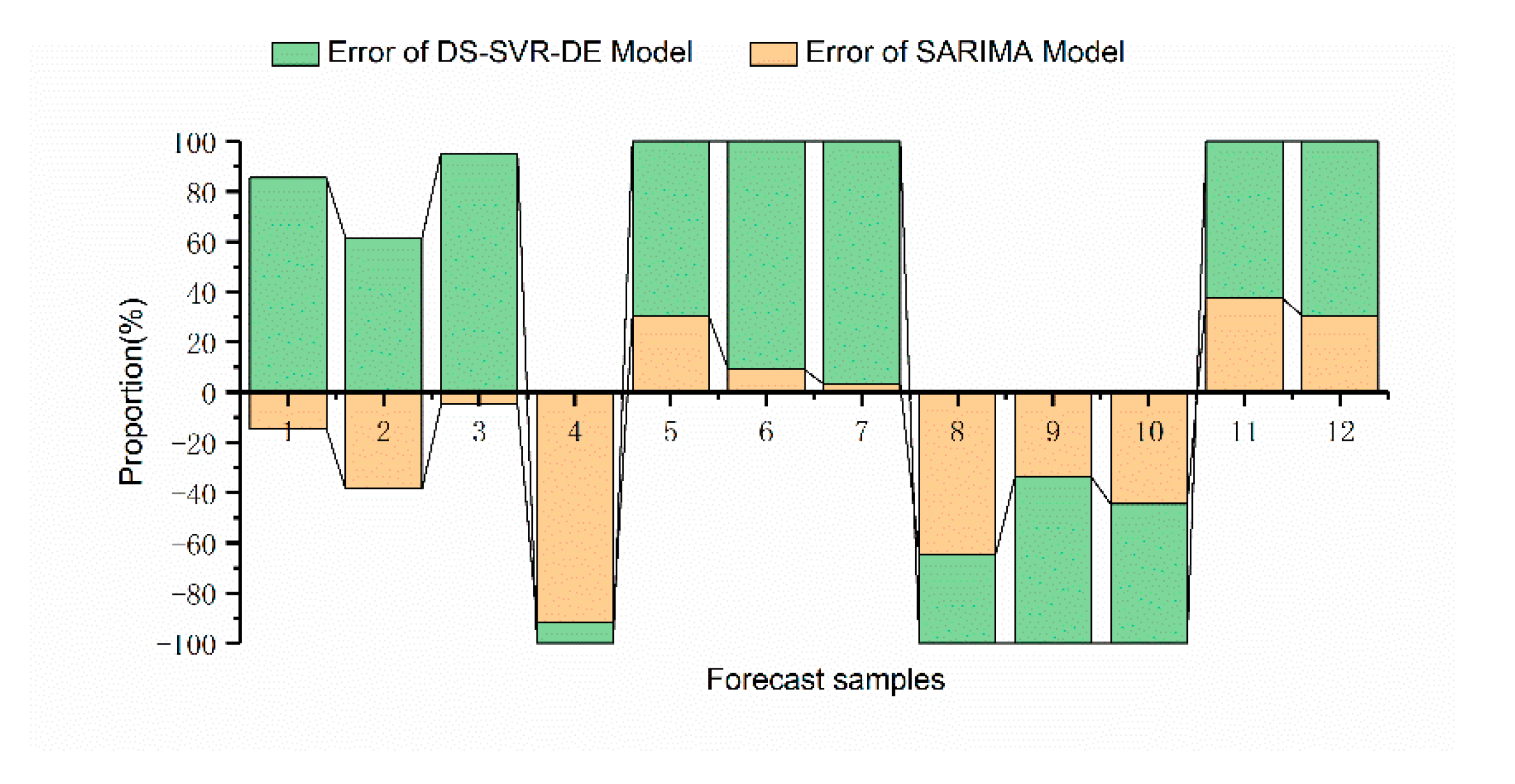 Error of DS-SVR-DE Model
Error of SARIMA Model

Proportion(%)

100
80
60
40
20
0
−20
−40
−60
−80
−100

1
2
3
4
5
6
7
8
9
10
11
12

Forecast samples